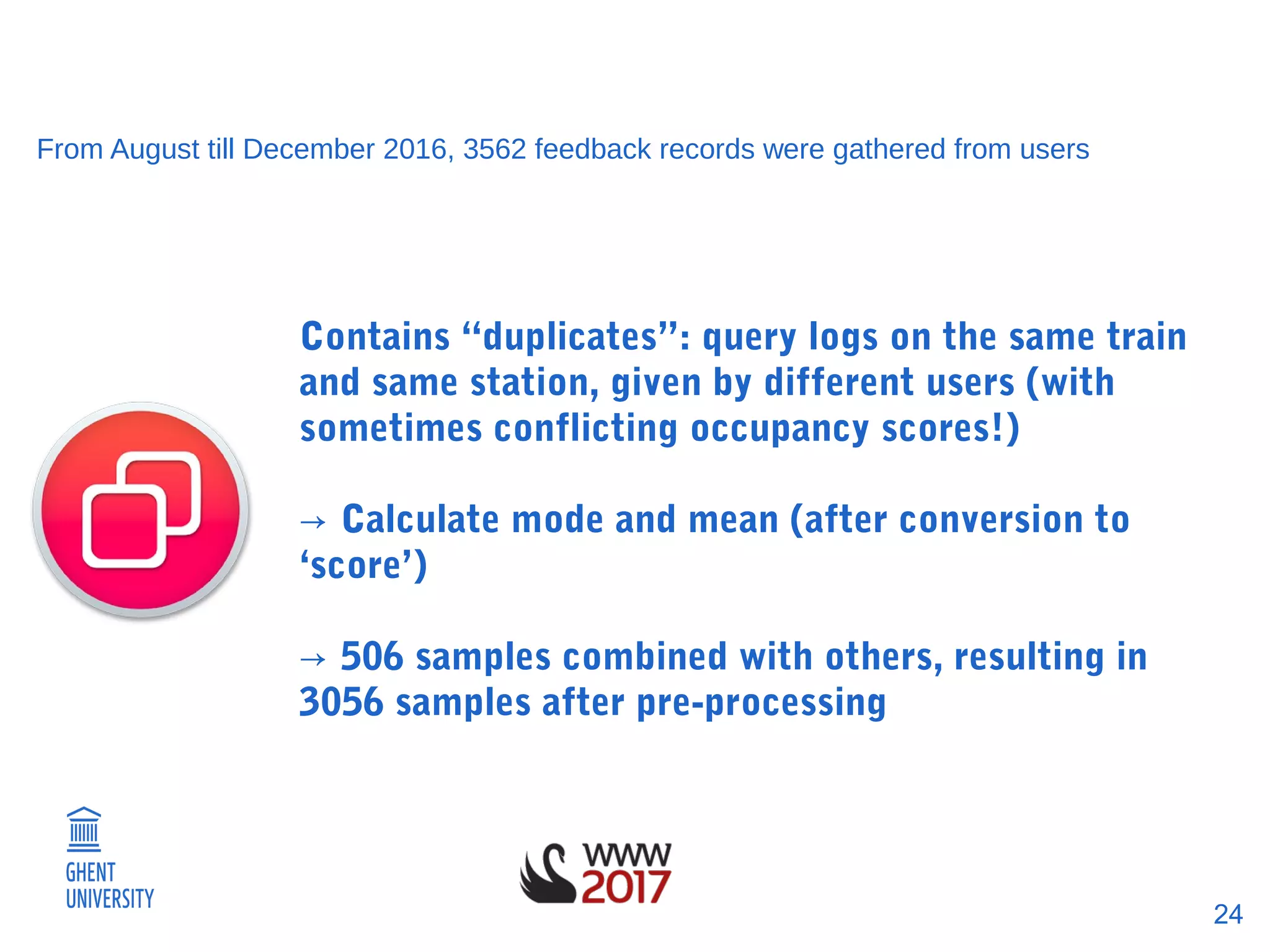 From August till December 2016, 3562 feedback records were gathered from users

Contains “duplicates”: query logs on the same train and same station, given by different users (with sometimes conflicting occupancy scores!)

→ Calculate mode and mean (after conversion to ‘score’)

→ 506 samples combined with others, resulting in 3056 samples after pre-processing

GHENT UNIVERSITY

WWW 2017

24